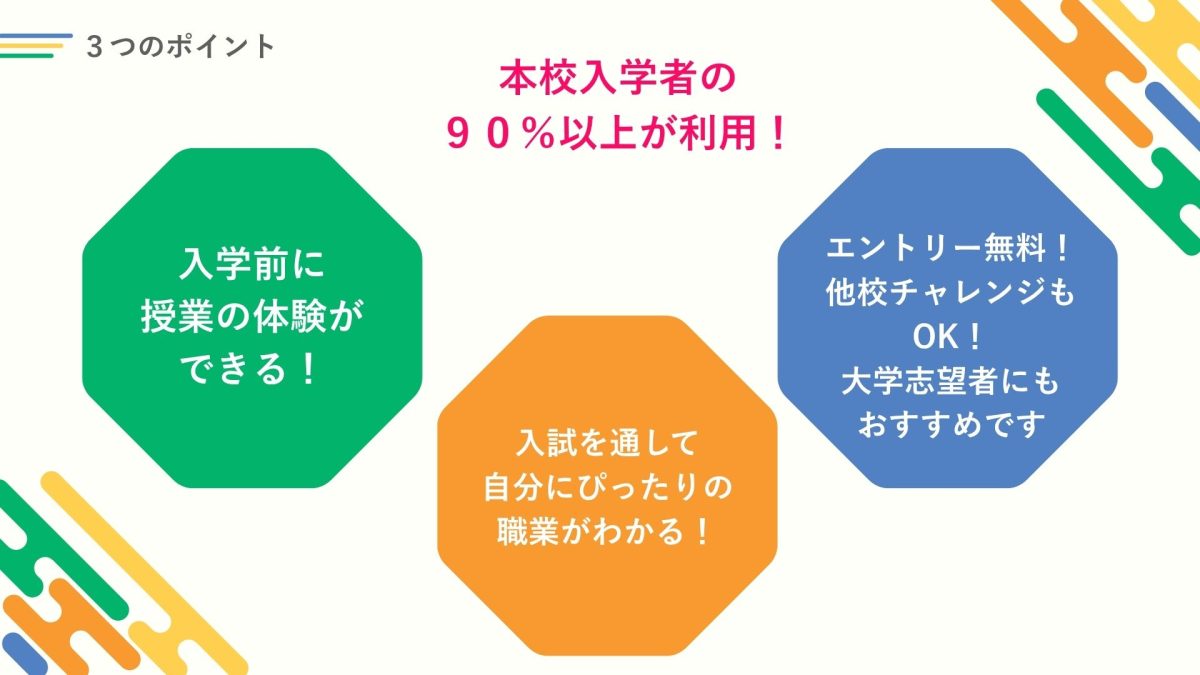 ３つのポイント

本校入学者の
９０％以上が利用！

入学前に
授業の体験が
できる！

入試を通して
自分にぴったりの
職業がわかる！

エントリー無料！
他校チャレンジも
OK！
大学志望者にも
おすすめです